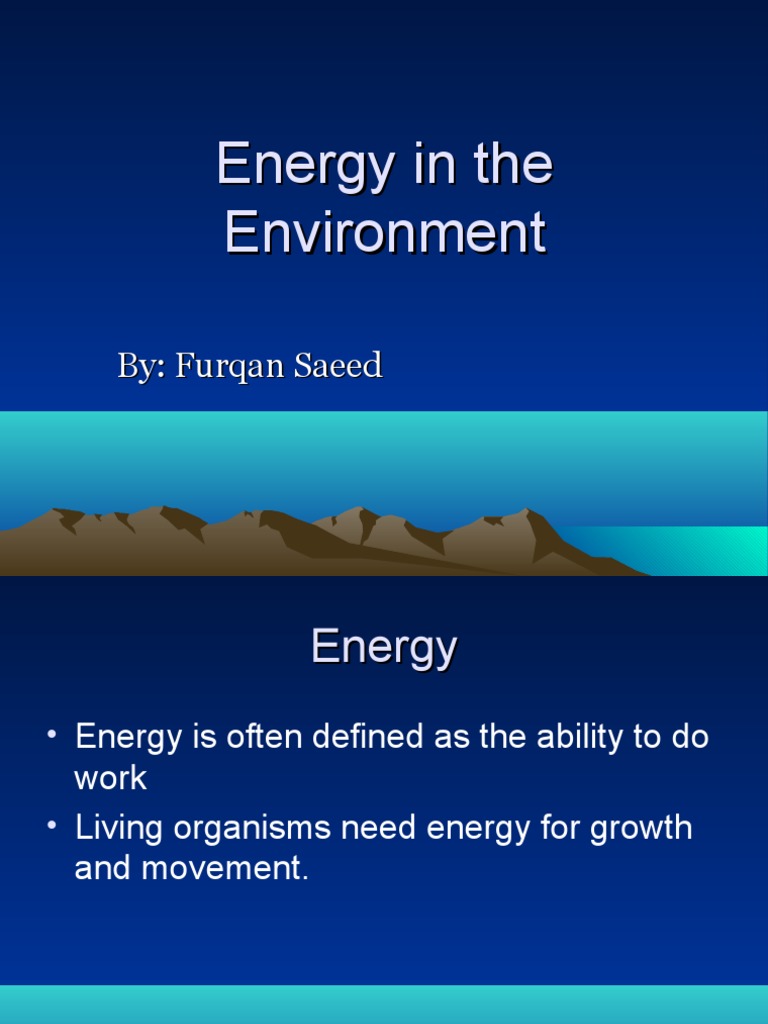 Energy in the Environment

By: Furqan Saeed

Energy

• Energy is often defined as the ability to do work
• Living organisms need energy for growth and movement.